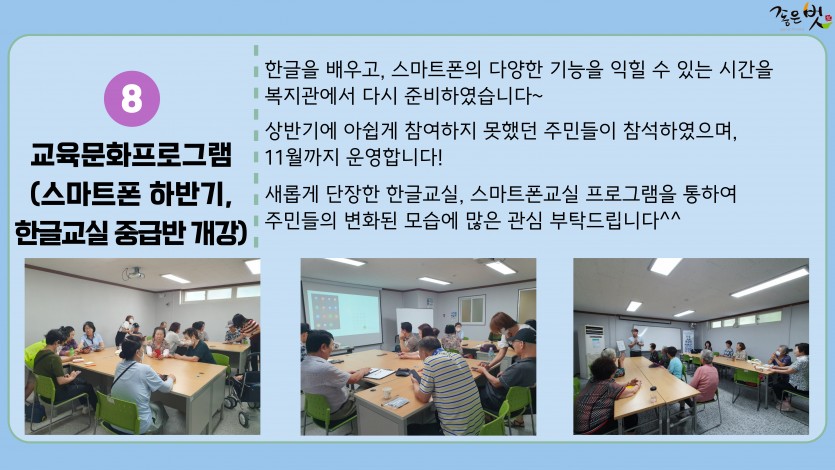 좋은벗

8

교육문화프로그램 (스마트폰 하반기, 한글교실 중급반 개강)

한글을 배우고, 스마트폰의 다양한 기능을 익힐 수 있는 시간을 복지관에서 다시 준비하였습니다~

상반기에 아쉽게 참여하지 못했던 주민들이 참석하였으며, 11월까지 운영합니다!

새롭게 단장한 한글교실, 스마트폰교실 프로그램을 통하여 주민들의 변화된 모습에 많은 관심 부탁드립니다^^